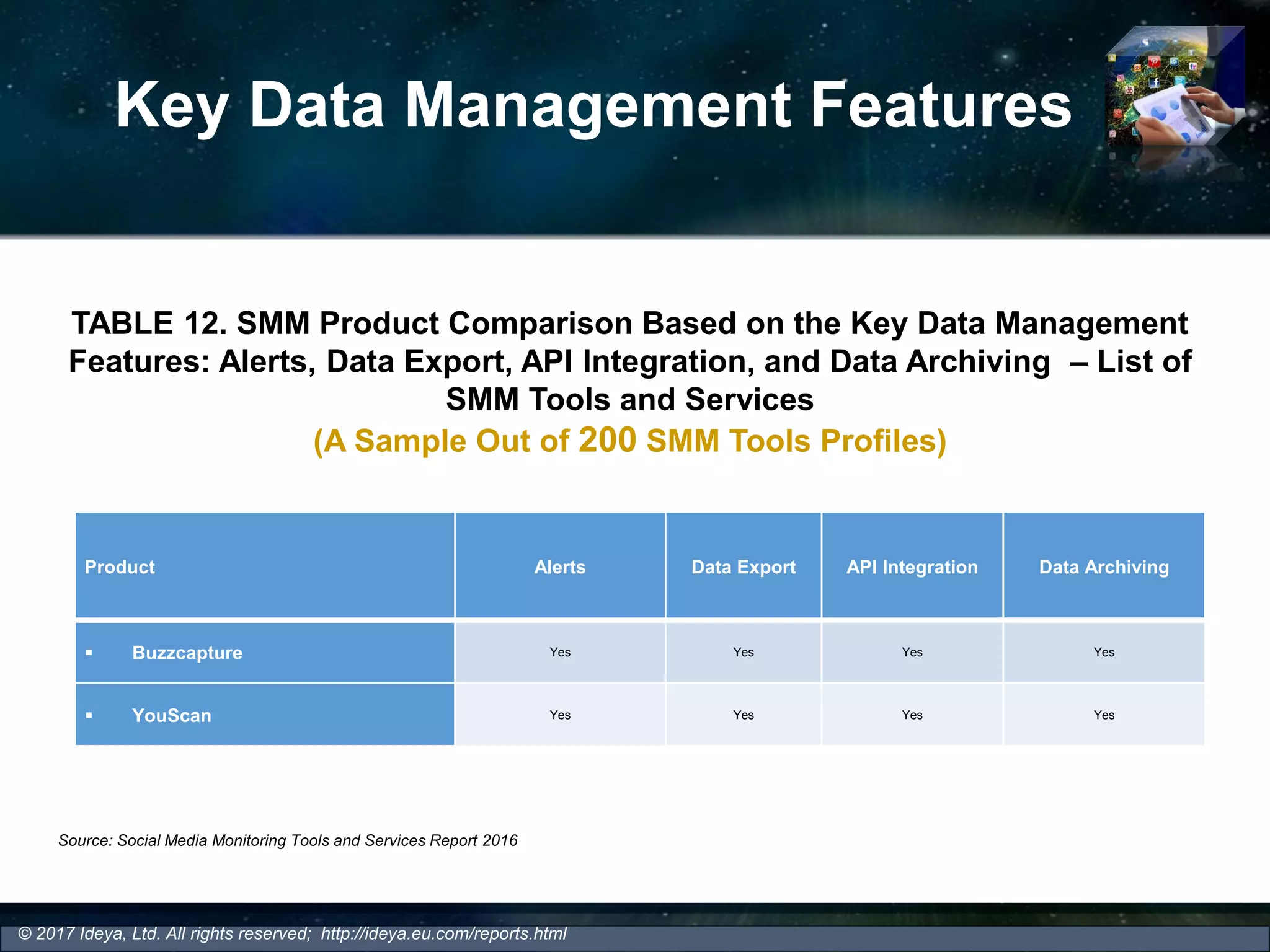 Key Data Management Features

TABLE 12. SMM Product Comparison Based on the Key Data Management Features: Alerts, Data Export, API Integration, and Data Archiving – List of SMM Tools and Services
(A Sample Out of 200 SMM Tools Profiles)

| Product | Alerts | Data Export | API Integration | Data Archiving |
|---|---|---|---|---|
| ▪ Buzzcapture | Yes | Yes | Yes | Yes |
| ▪ YouScan | Yes | Yes | Yes | Yes |

Source: Social Media Monitoring Tools and Services Report 2016

© 2017 Ideya, Ltd. All rights reserved; http://ideya.eu.com/reports.html